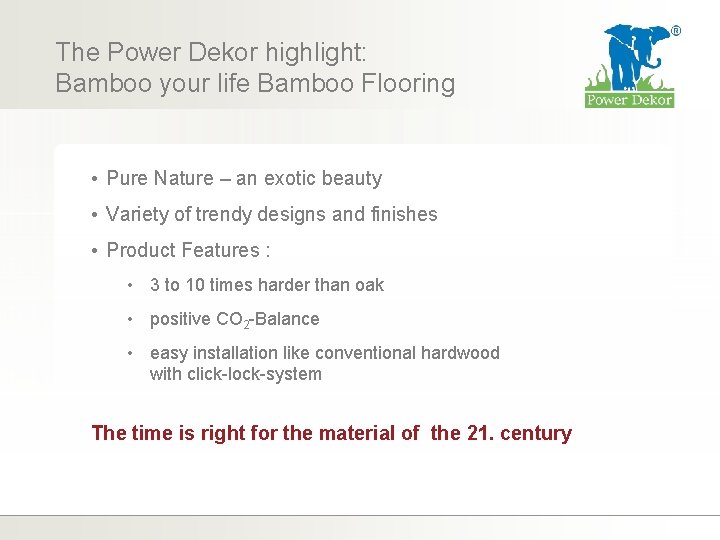 The Power Dekor highlight:
Bamboo your life Bamboo Flooring

®
Power Dekor

• Pure Nature – an exotic beauty
• Variety of trendy designs and finishes
• Product Features :
• 3 to 10 times harder than oak
• positive $CO_2$-Balance
• easy installation like conventional hardwood with click-lock-system

The time is right for the material of the 21. century